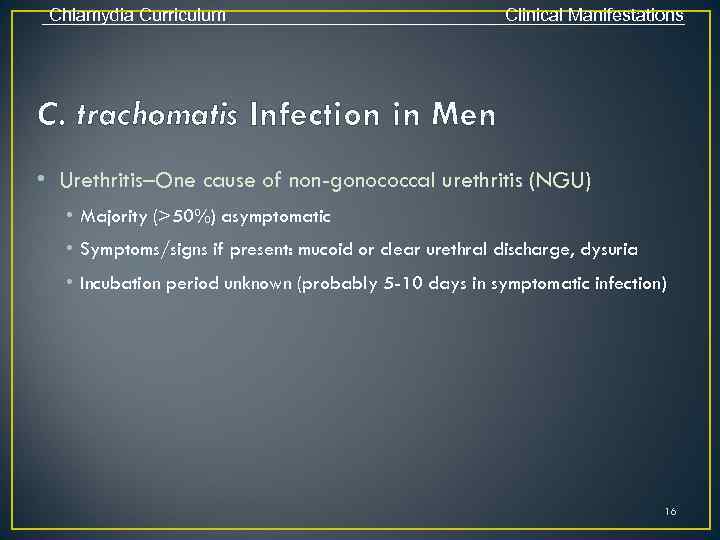 Chlamydia Curriculum

Clinical Manifestations

C. trachomatis Infection in Men

• Urethritis–One cause of non-gonococcal urethritis (NGU)

• Majority (>50%) asymptomatic

• Symptoms/signs if present: mucoid or clear urethral discharge, dysuria

• Incubation period unknown (probably 5-10 days in symptomatic infection)

16